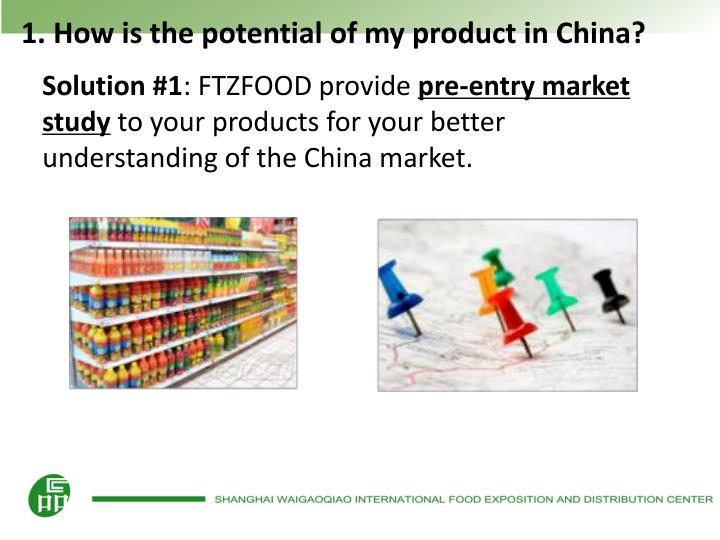 1. How is the potential of my product in China?

Solution #1: FTZFOOD provide pre-entry market study to your products for your better understanding of the China market.

SHANGHAI WAIGAOQIAO INTERNATIONAL FOOD EXPOSITION AND DISTRIBUTION CENTER